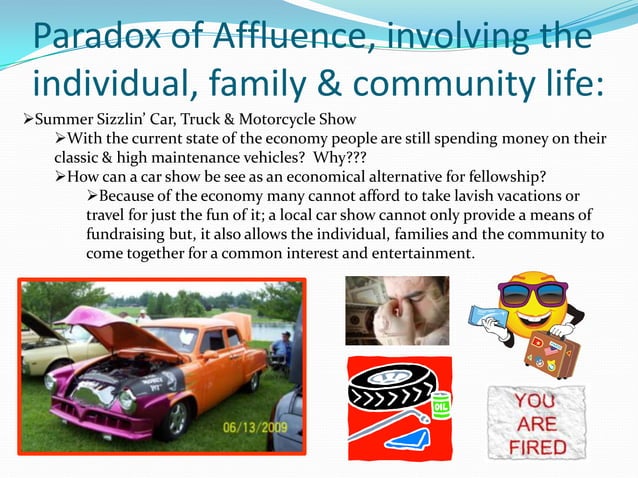 Paradox of Affluence, involving the individual, family & community life:

➢Summer Sizzlin' Car, Truck & Motorcycle Show

➢With the current state of the economy people are still spending money on their classic & high maintenance vehicles? Why???

➢How can a car show be see as an economical alternative for fellowship?

➢Because of the economy many cannot afford to take lavish vacations or travel for just the fun of it; a local car show cannot only provide a means of fundraising but, it also allows the individual, families and the community to come together for a common interest and entertainment.

06/13/2009

OIL

YOU ARE FIRED